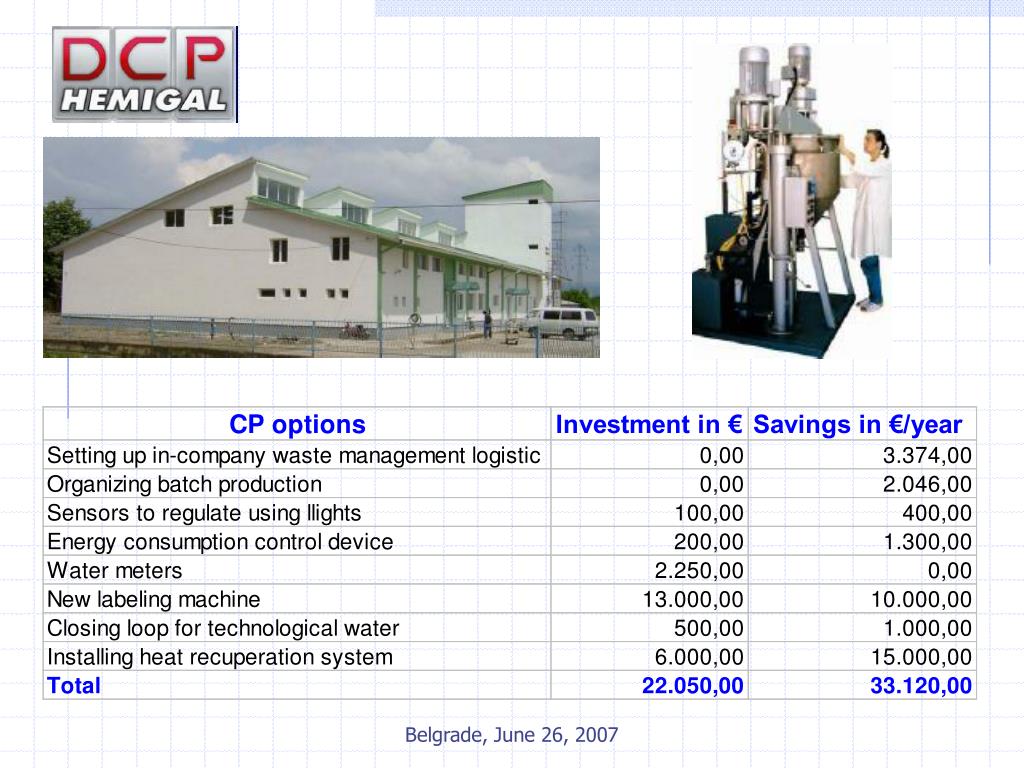 DCP HEMIGAL

| CP options | Investment in € | Savings in €/year |
|---|---|---|
| Setting up in-company waste management logistic | 0,00 | 3.374,00 |
| Organizing batch production | 0,00 | 2.046,00 |
| Sensors to regulate using llights | 100,00 | 400,00 |
| Energy consumption control device | 200,00 | 1.300,00 |
| Water meters | 2.250,00 | 0,00 |
| New labeling machine | 13.000,00 | 10.000,00 |
| Closing loop for technological water | 500,00 | 1.000,00 |
| Installing heat recuperation system | 6.000,00 | 15.000,00 |
| Total | 22.050,00 | 33.120,00 |

Belgrade, June 26, 2007